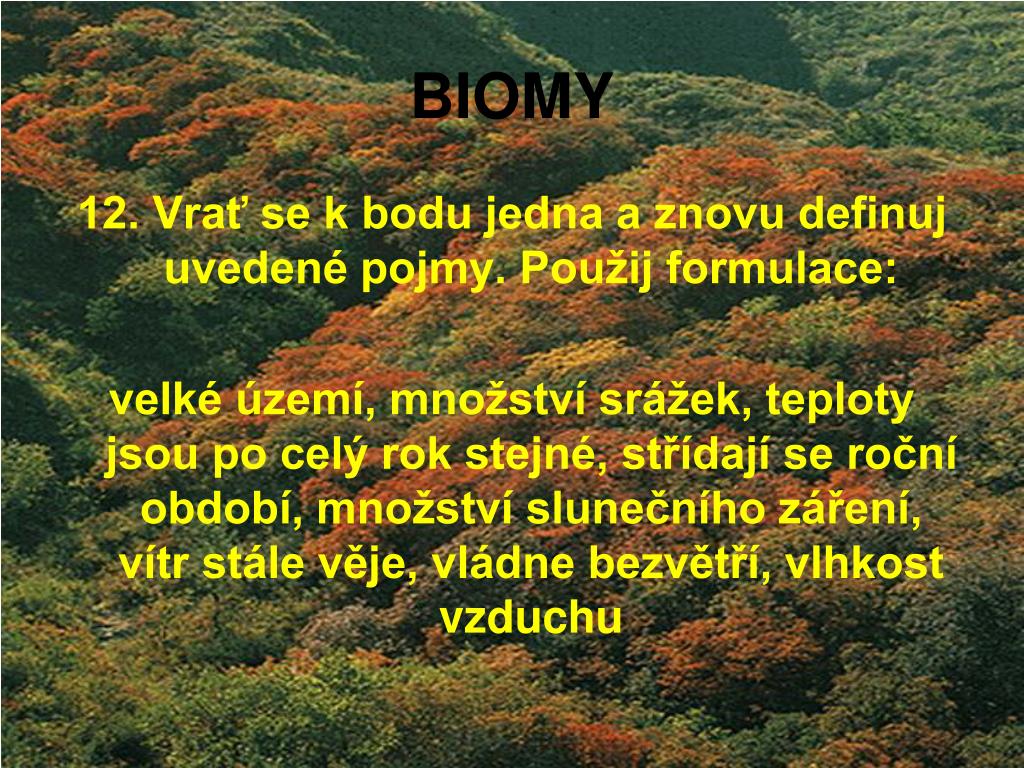 BIOMY

12. Vrať se k bodu jedna a znovu definuj uvedené pojmy. Použij formulace:

velké území, množství srážek, teploty jsou po celý rok stejné, střídají se roční období, množství slunečního záření, vítr stále věje, vládne bezvětří, vlhkost vzduchu